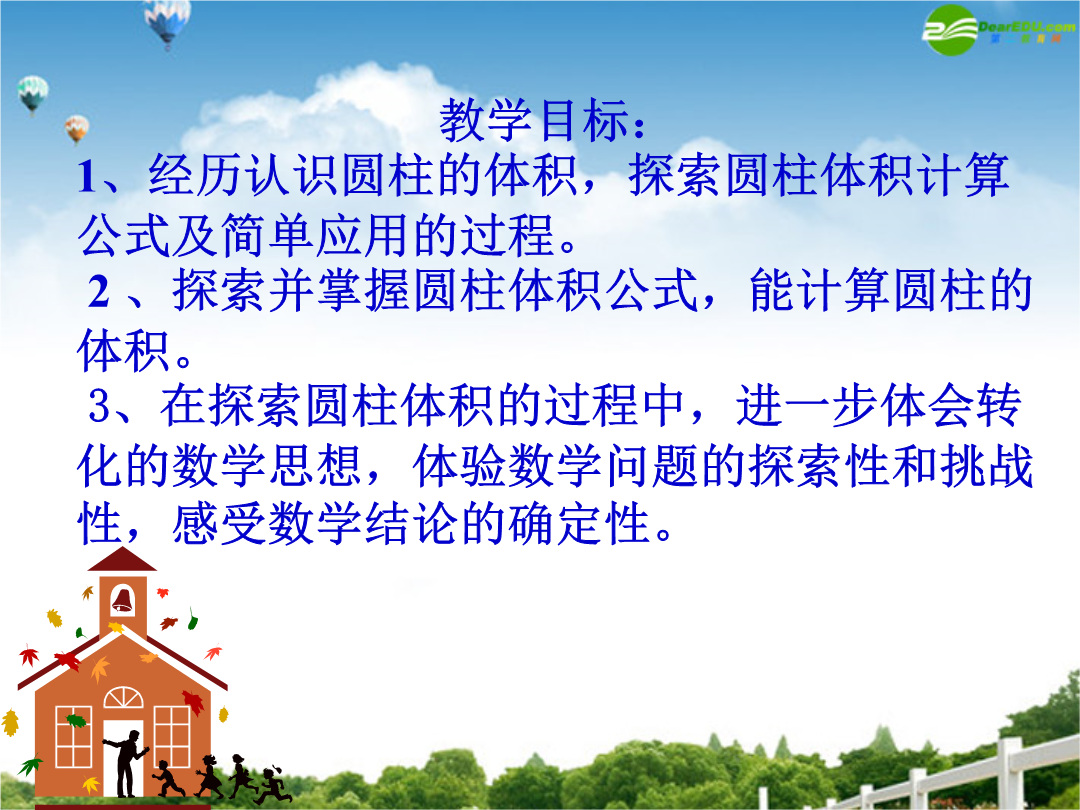 DearEDU.com

教学目标：
1、经历认识圆柱的体积，探索圆柱体积计算公式及简单应用的过程。
2 、探索并掌握圆柱体积公式，能计算圆柱的体积。
3、在探索圆柱体积的过程中，进一步体会转化的数学思想，体验数学问题的探索性和挑战性，感受数学结论的确定性。